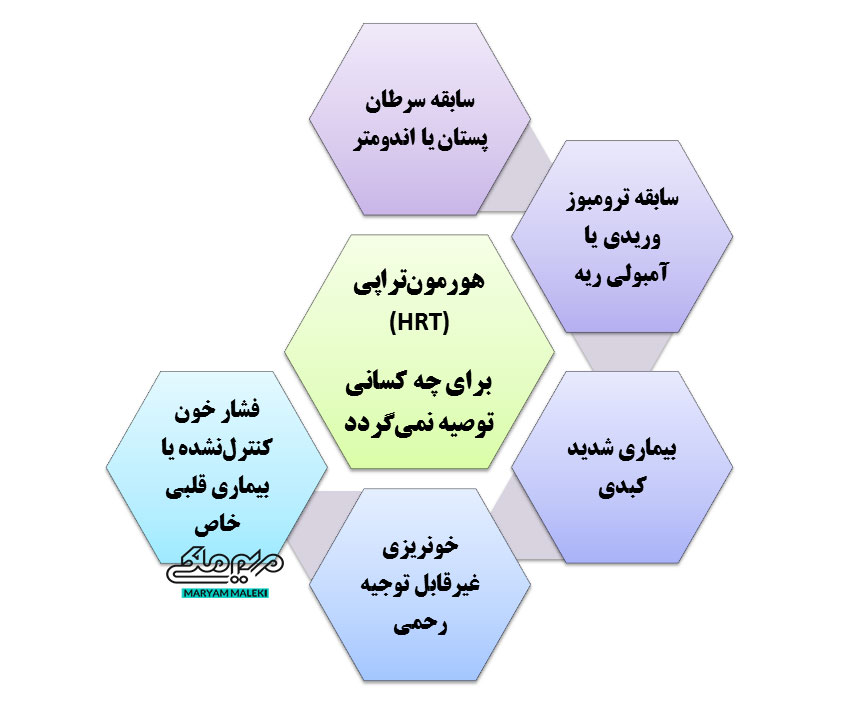 هورمون‌تراپی
(HRT)

برای چه کسانی
توصیه نمی‌گردد

سابقه سرطان
پستان یا اندومتر

سابقه ترومبوز
وریدی یا
آمبولی ریه

بیماری شدید
کبدی

خونریزی
غیرقابل توجیه
رحمی

فشار خون
کنترل‌نشده یا
بیماری قلبی
خاص

مریم ملکی
MARYAM MALEKI